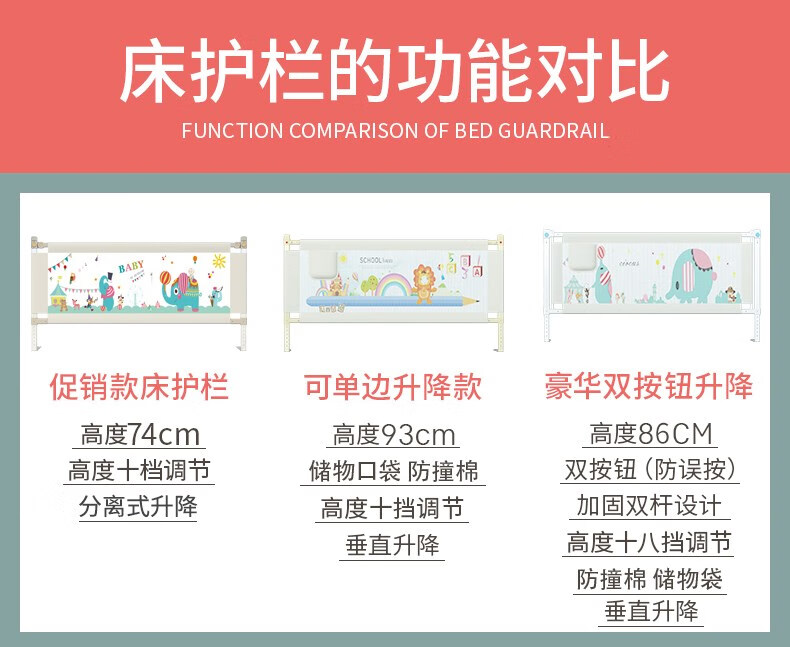 床护栏的功能对比

FUNCTION COMPARISON OF BED GUARDRAIL

BABY

促销款床护栏

高度74cm

高度十档调节

分离式升降

SCHOOL

可单边升降款

高度93cm

储物口袋 防撞棉

高度十挡调节

垂直升降

豪华双按钮升降

高度86CM

双按钮（防误按）

加固双杆设计

高度十八挡调节

防撞棉 储物袋

垂直升降